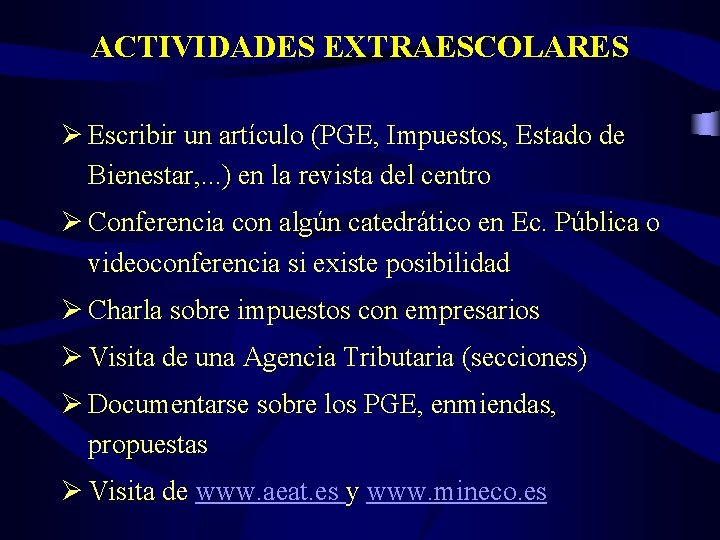 ACTIVIDADES EXTRAESCOLARES

➢ Escribir un artículo (PGE, Impuestos, Estado de Bienestar,...) en la revista del centro

➢ Conferencia con algún catedrático en Ec. Pública o videoconferencia si existe posibilidad

➢ Charla sobre impuestos con empresarios

➢ Visita de una Agencia Tributaria (secciones)

➢ Documentarse sobre los PGE, enmiendas, propuestas

➢ Visita de www.aeat.es y www.mineco.es